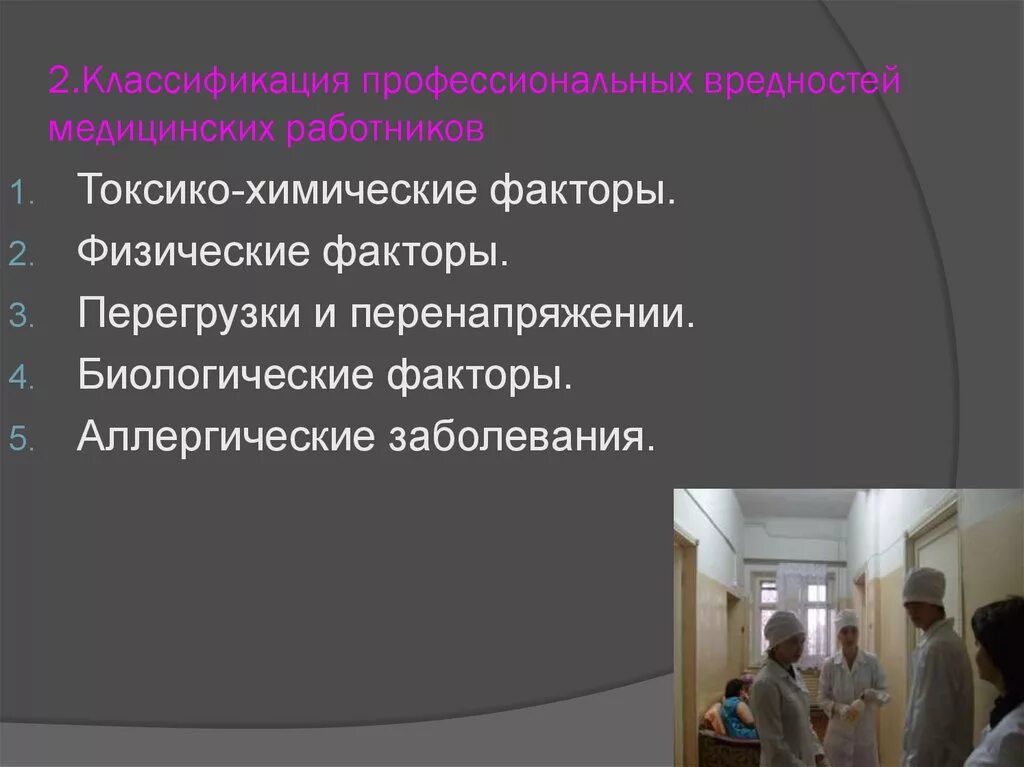 2.Классификация профессиональных вредностей медицинских работников

1. Токсико-химические факторы.
2. Физические факторы.
3. Перегрузки и перенапряжении.
4. Биологические факторы.
5. Аллергические заболевания.